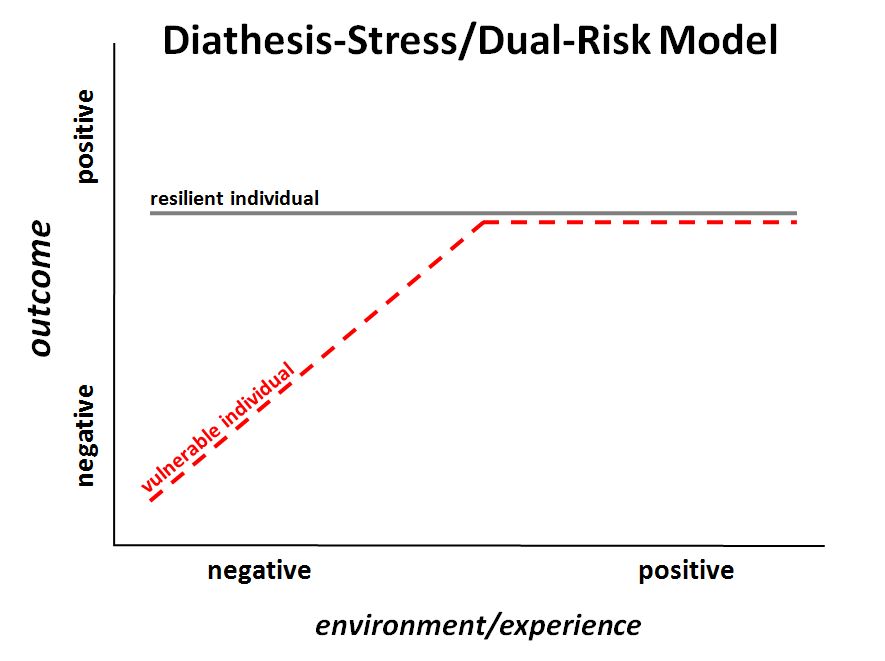 Diathesis-Stress/Dual-Risk Model

positive

outcome

negative

resilient individual

vulnerable individual

negative

positive

environment/experience